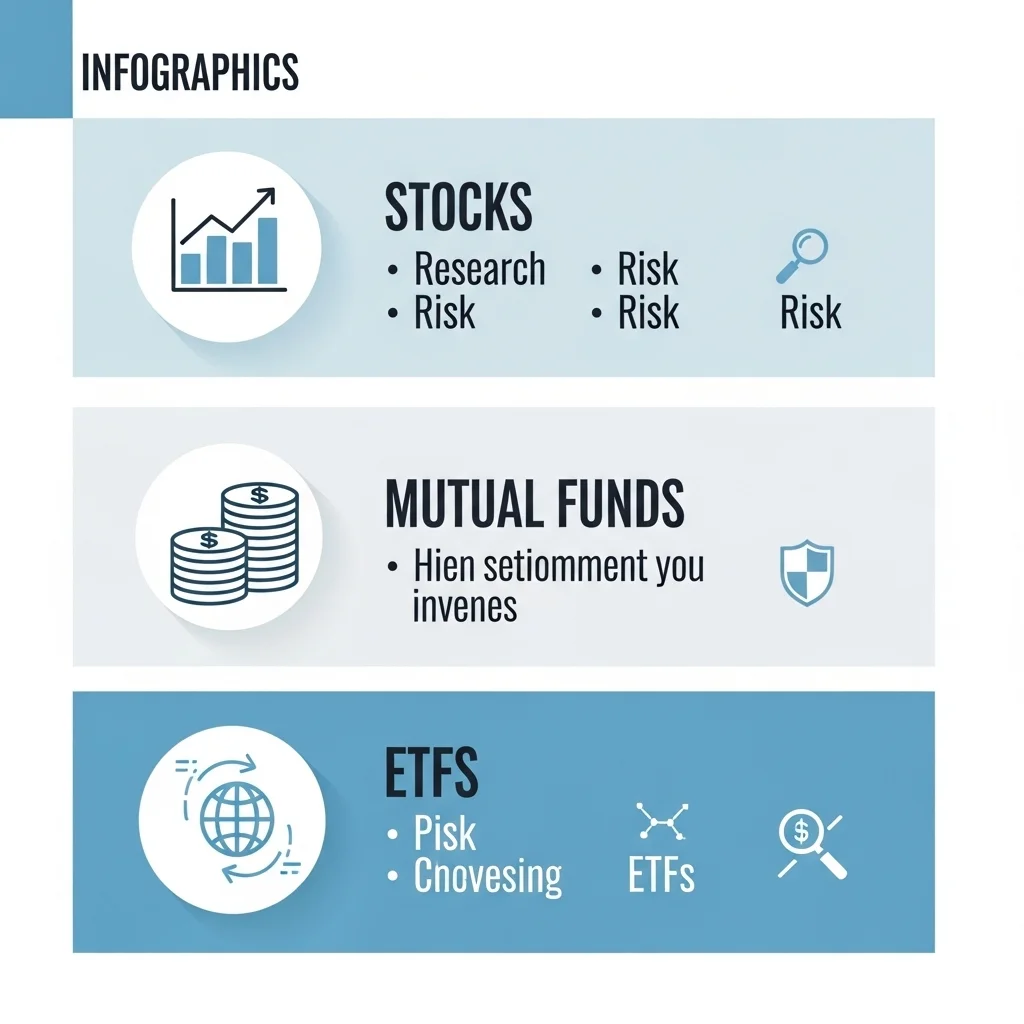 INFOGRAPHICS

STOCKS
• Research
• Risk
• Risk
• Risk
Risk

MUTUAL FUNDS
• Hien setiomment you invenes

ETFS
• Pisk
• Cnovesing
ETFs